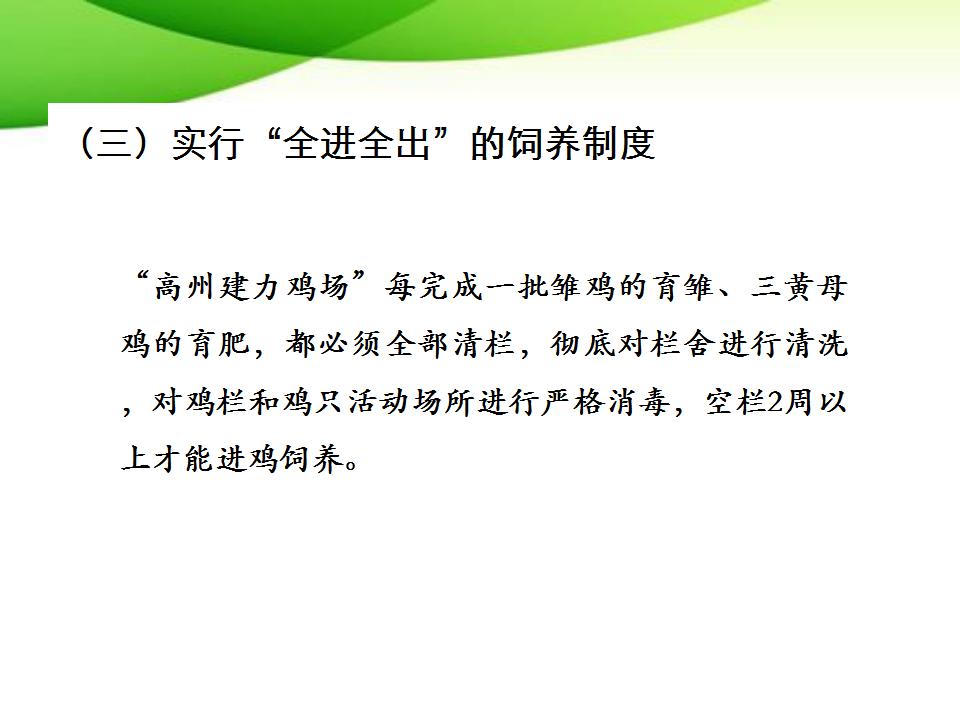 （三）实行“全进全出”的饲养制度

“高州建力鸡场”每完成一批雏鸡的育雏、三黄母鸡的育肥，都必须全部清栏，彻底对栏舍进行清洗，对鸡栏和鸡只活动场所进行严格消毒，空栏2周以上才能进鸡饲养。